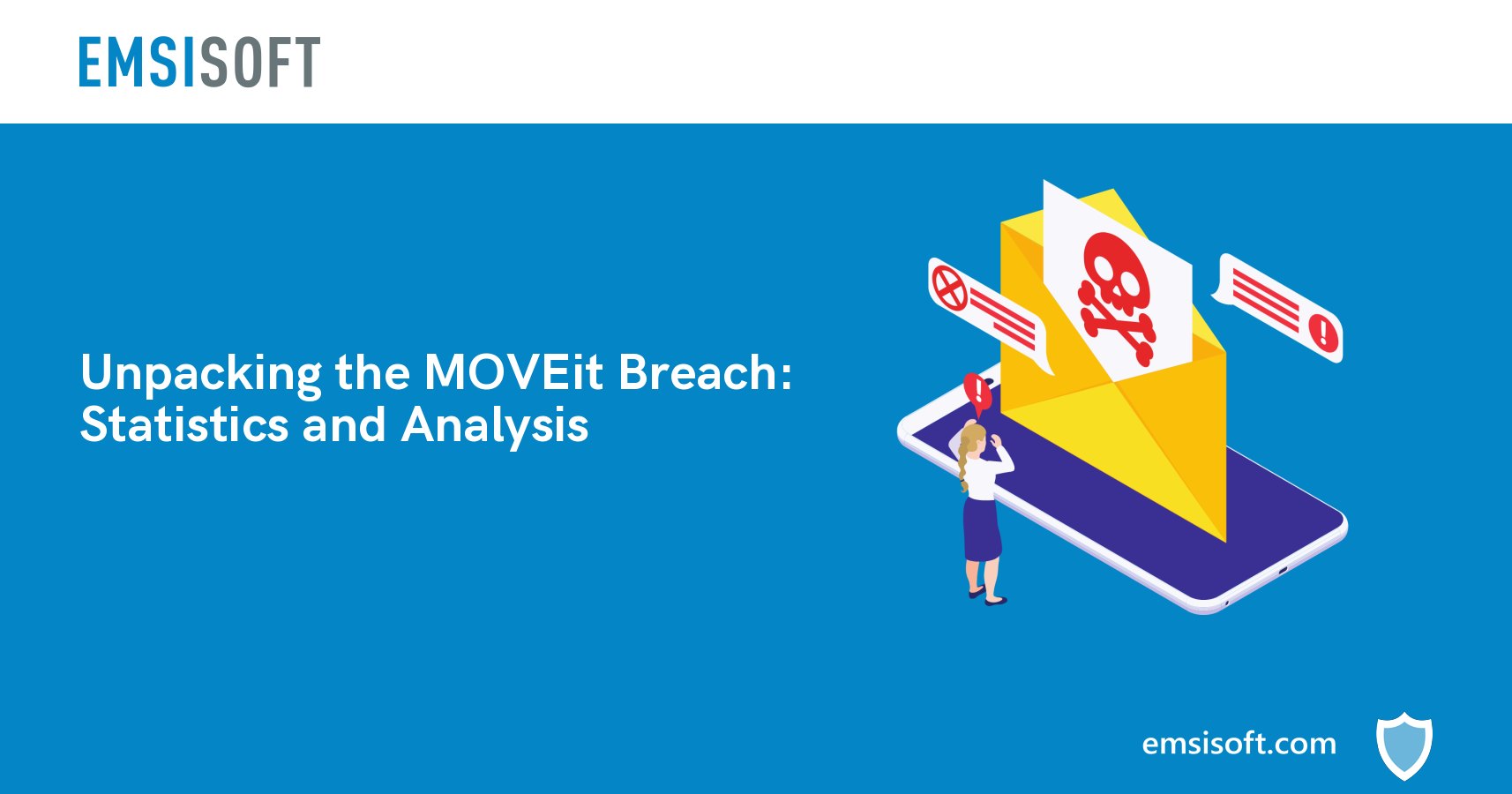 EMSISOFT

Unpacking the MOVEit Breach: Statistics and Analysis

emsisoft.com